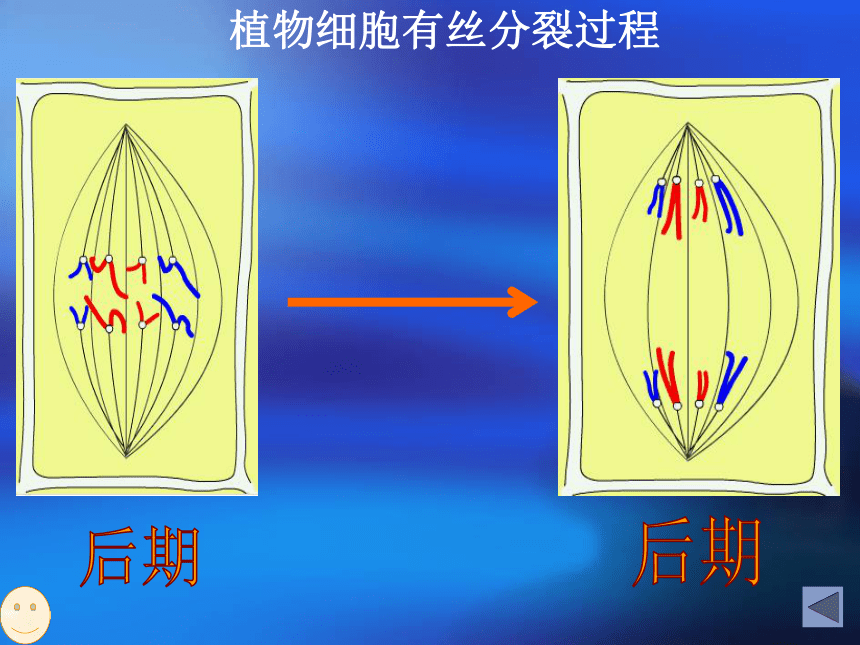 植物细胞有丝分裂过程

后期

后期